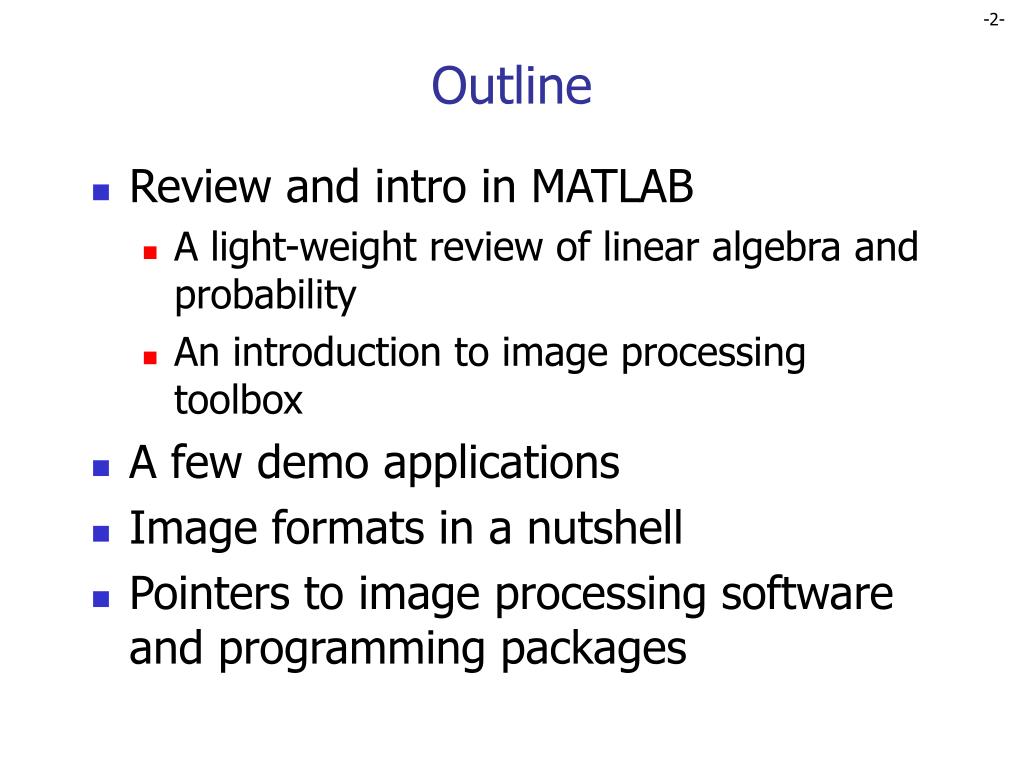 -2-

Outline

- Review and intro in MATLAB
  - A light-weight review of linear algebra and probability
  - An introduction to image processing toolbox
- A few demo applications
- Image formats in a nutshell
- Pointers to image processing software and programming packages